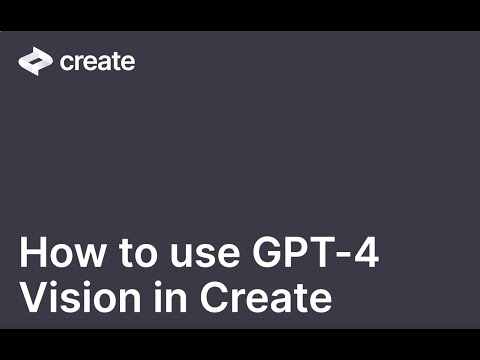 create

How to use GPT-4 Vision in Create